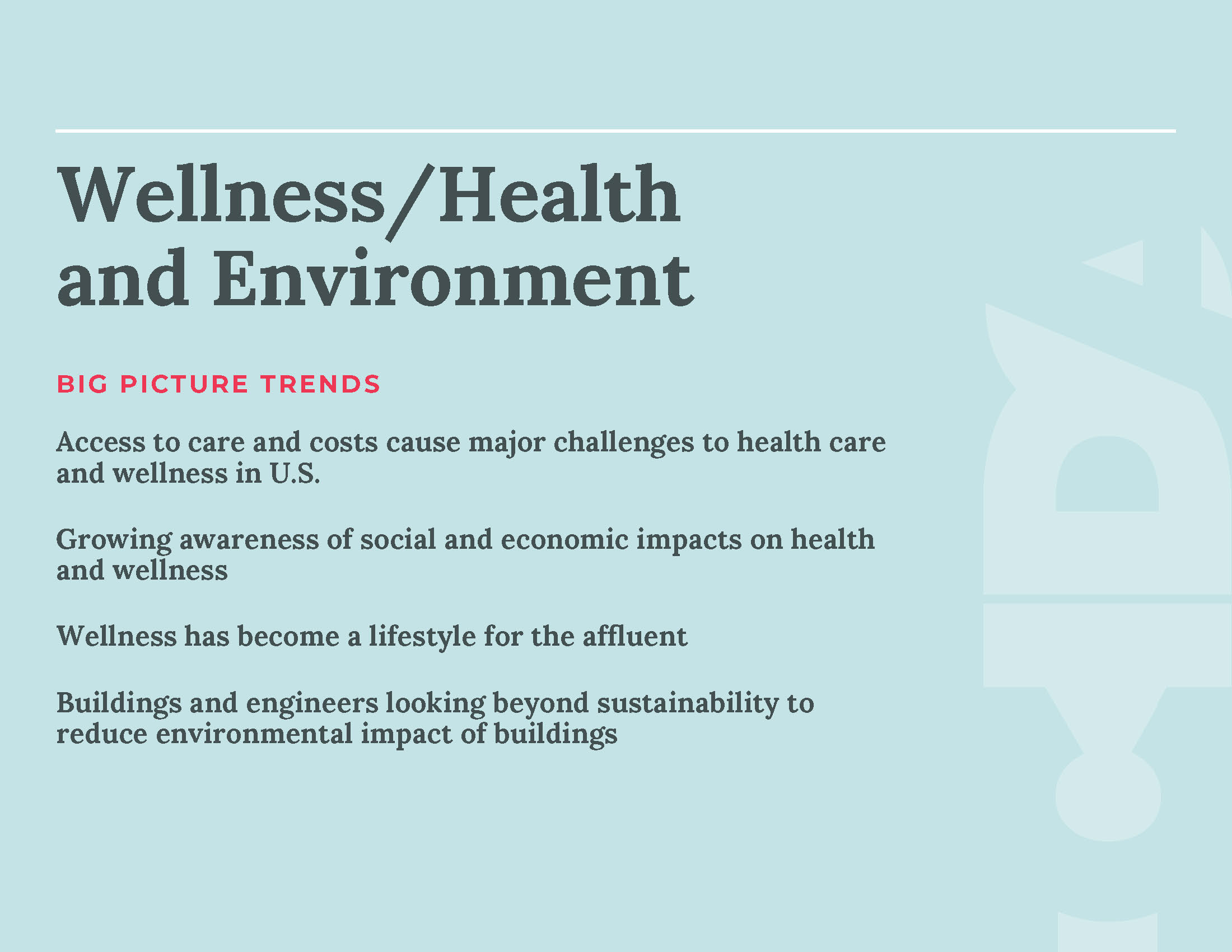 Wellness/Health and Environment

BIG PICTURE TRENDS

Access to care and costs cause major challenges to health care and wellness in U.S.

Growing awareness of social and economic impacts on health and wellness

Wellness has become a lifestyle for the affluent

Buildings and engineers looking beyond sustainability to reduce environmental impact of buildings